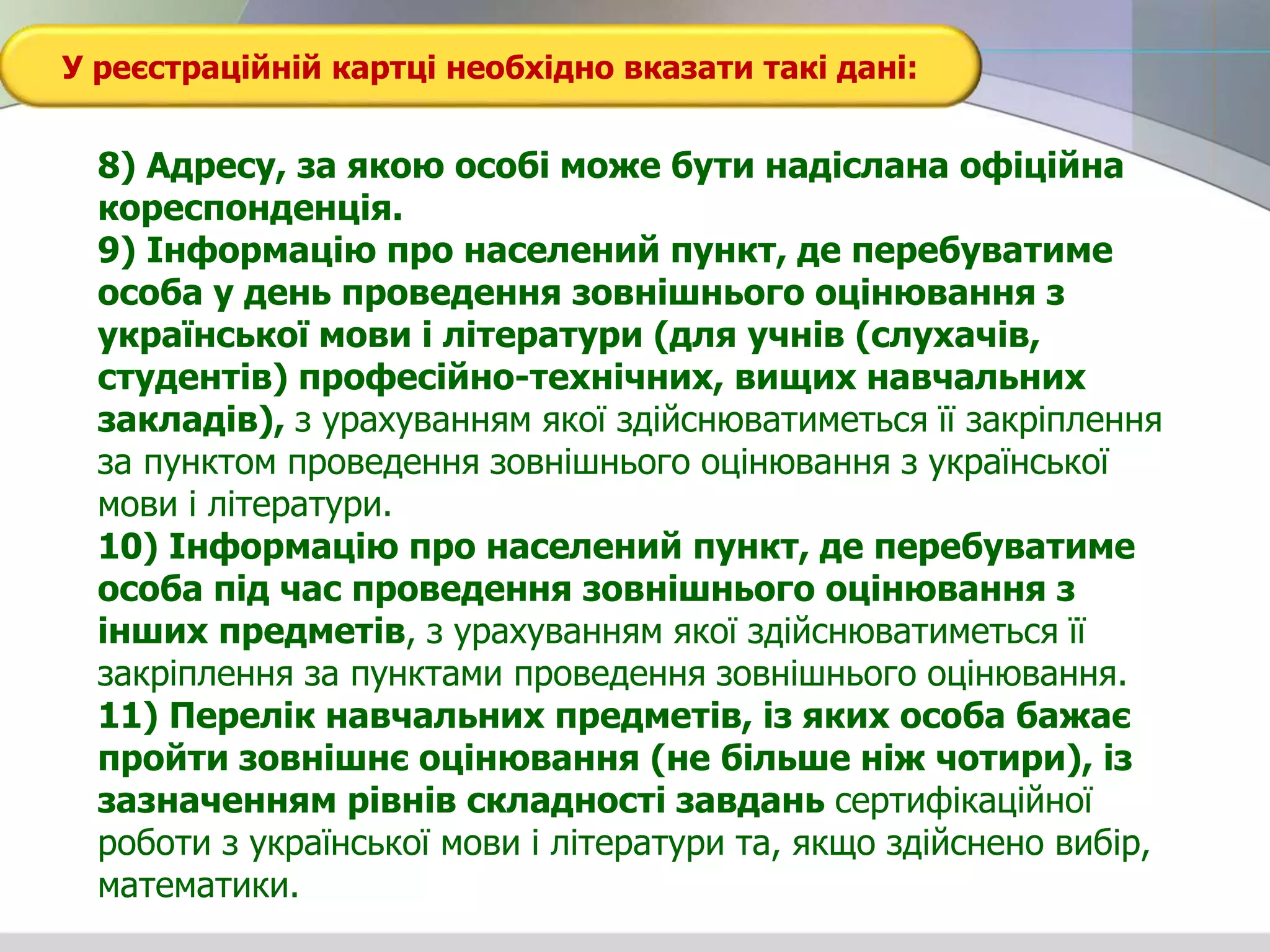 У реєстраційній картці необхідно вказати такі дані:

8) Адресу, за якою особі може бути надіслана офіційна кореспонденція.
9) Інформацію про населений пункт, де перебуватиме особа у день проведення зовнішнього оцінювання з української мови і літератури (для учнів (слухачів, студентів) професійно-технічних, вищих навчальних закладів), з урахуванням якої здійснюватиметься її закріплення за пунктом проведення зовнішнього оцінювання з української мови і літератури.
10) Інформацію про населений пункт, де перебуватиме особа під час проведення зовнішнього оцінювання з інших предметів, з урахуванням якої здійснюватиметься її закріплення за пунктами проведення зовнішнього оцінювання.
11) Перелік навчальних предметів, із яких особа бажає пройти зовнішнє оцінювання (не більше ніж чотири), із зазначенням рівнів складності завдань сертифікаційної роботи з української мови і літератури та, якщо здійснено вибір, математики.